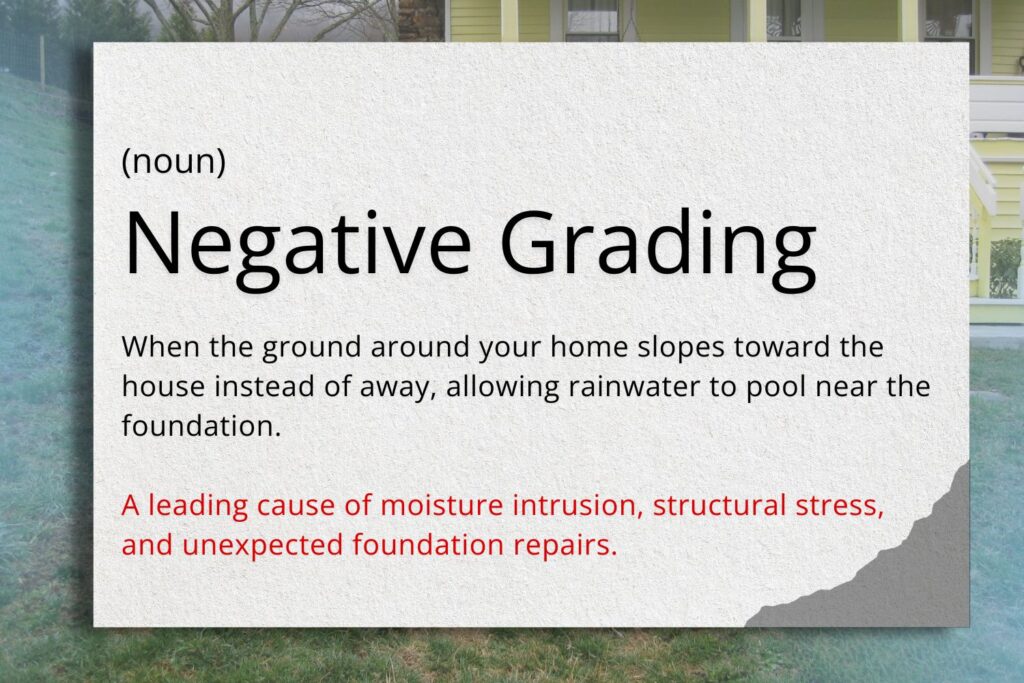 (noun)

Negative Grading

When the ground around your home slopes toward the house instead of away, allowing rainwater to pool near the foundation.

A leading cause of moisture intrusion, structural stress, and unexpected foundation repairs.